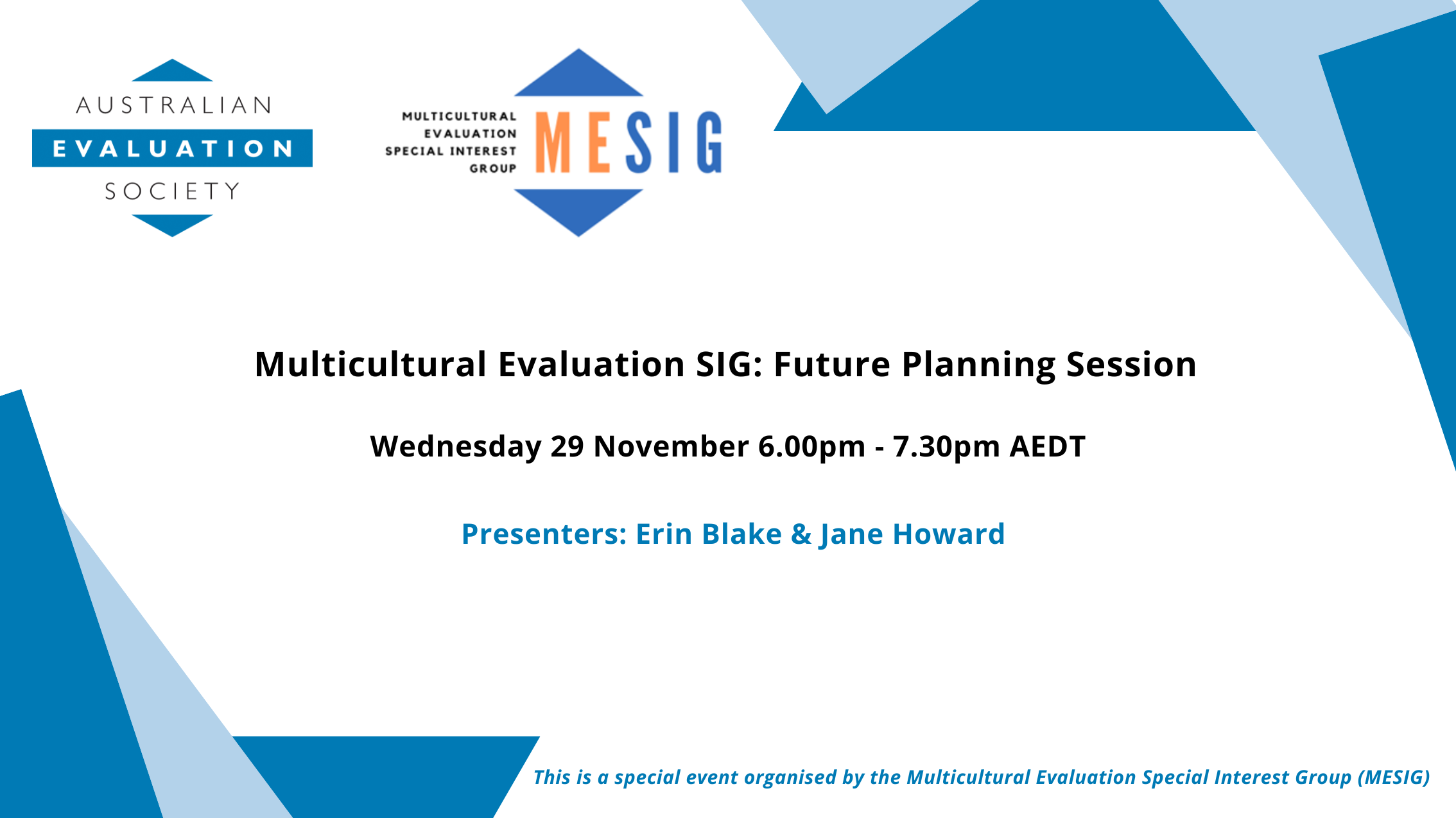 AUSTRALIAN
EVALUATION
SOCIETY

MULTICULTURAL
EVALUATION
SPECIAL INTEREST
GROUP
MESIG

Multicultural Evaluation SIG: Future Planning Session

Wednesday 29 November 6.00pm - 7.30pm AEDT

Presenters: Erin Blake & Jane Howard

This is a special event organised by the Multicultural Evaluation Special Interest Group (MESIG)